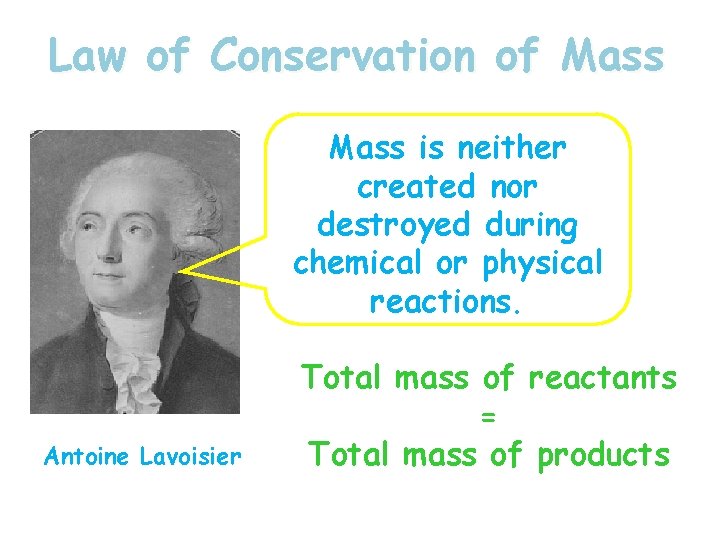 Law of Conservation of Mass

Mass is neither created nor destroyed during chemical or physical reactions.

Antoine Lavoisier

Total mass of reactants
=
Total mass of products